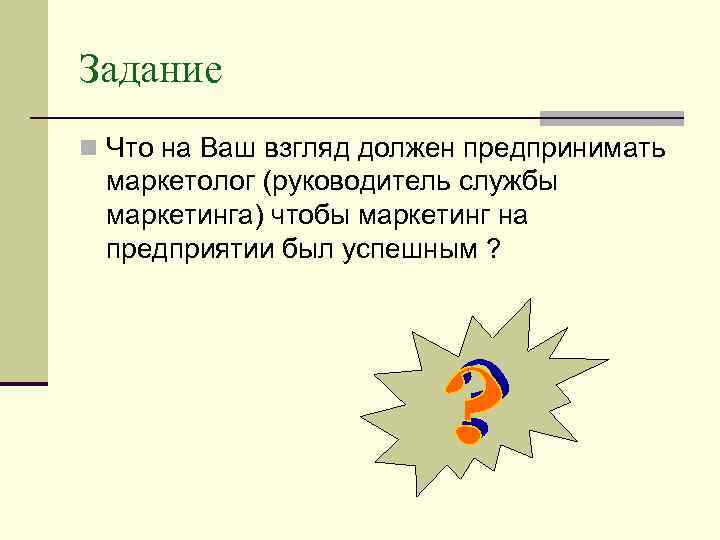 Задание

Что на Ваш взгляд должен предпринимать маркетолог (руководитель службы маркетинга) чтобы маркетинг на предприятии был успешным ?

?